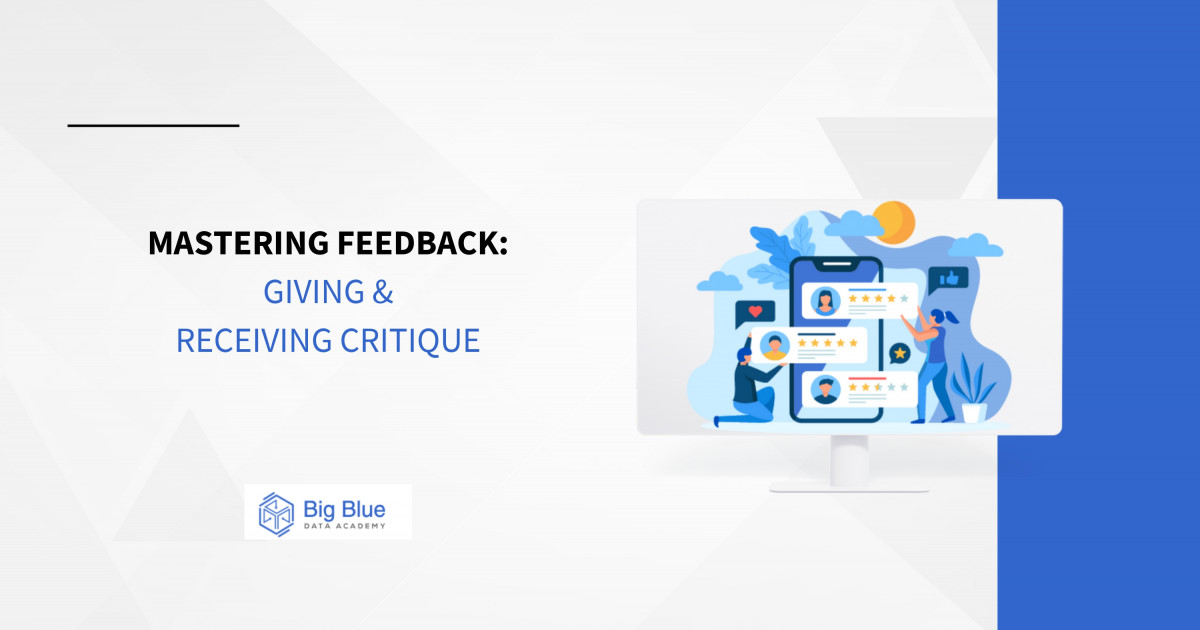 MASTERING FEEDBACK:
GIVING &
RECEIVING CRITIQUE

Big Blue
DATA ACADEMY